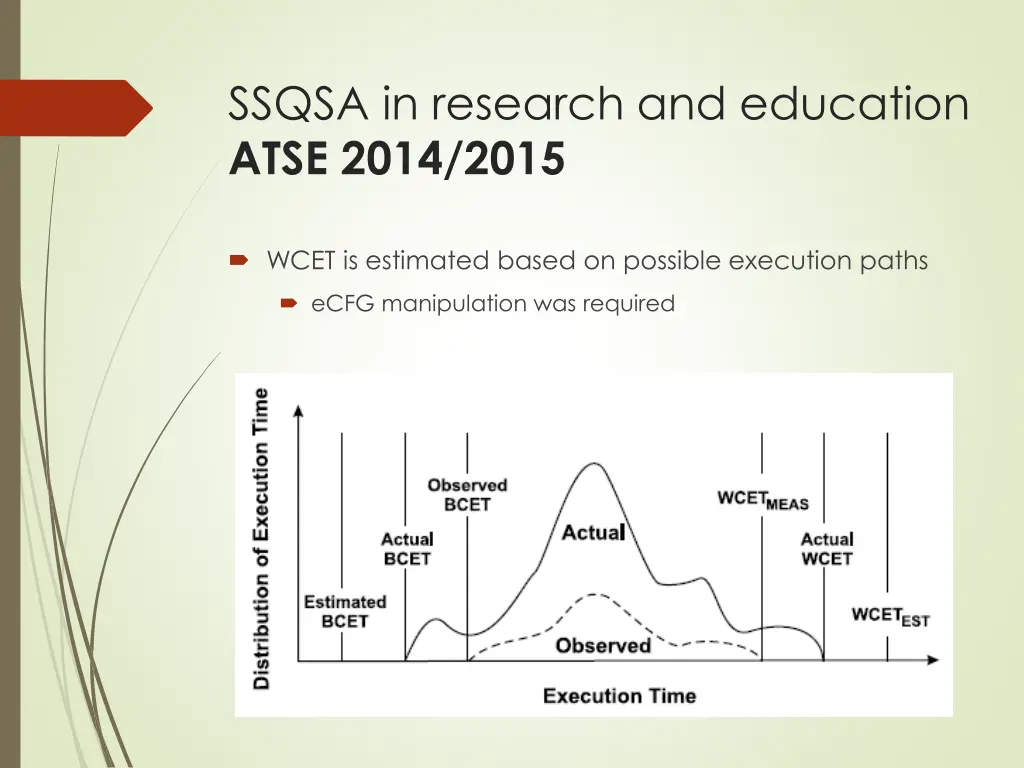 SSQSA in research and education
ATSE 2014/2015

WCET is estimated based on possible execution paths

eCFG manipulation was required

Distribution of Execution Time

Estimated BCET

Actual BCET

Observed BCET

Actual

Observed

$WCET_{MEAS}$

Actual WCET

$WCET_{EST}$

Execution Time